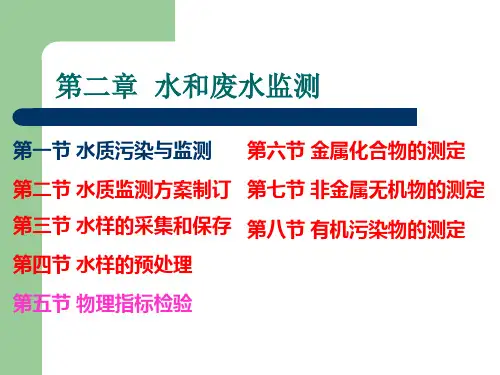 第二章 水和废水监测

第一节 水质污染与监测

第二节 水质监测方案制订

第三节 水样的采集和保存

第四节 水样的预处理

第五节 物理指标检验

第六节 金属化合物的测定

第七节 非金属无机物的测定

第八节 有机污染物的测定